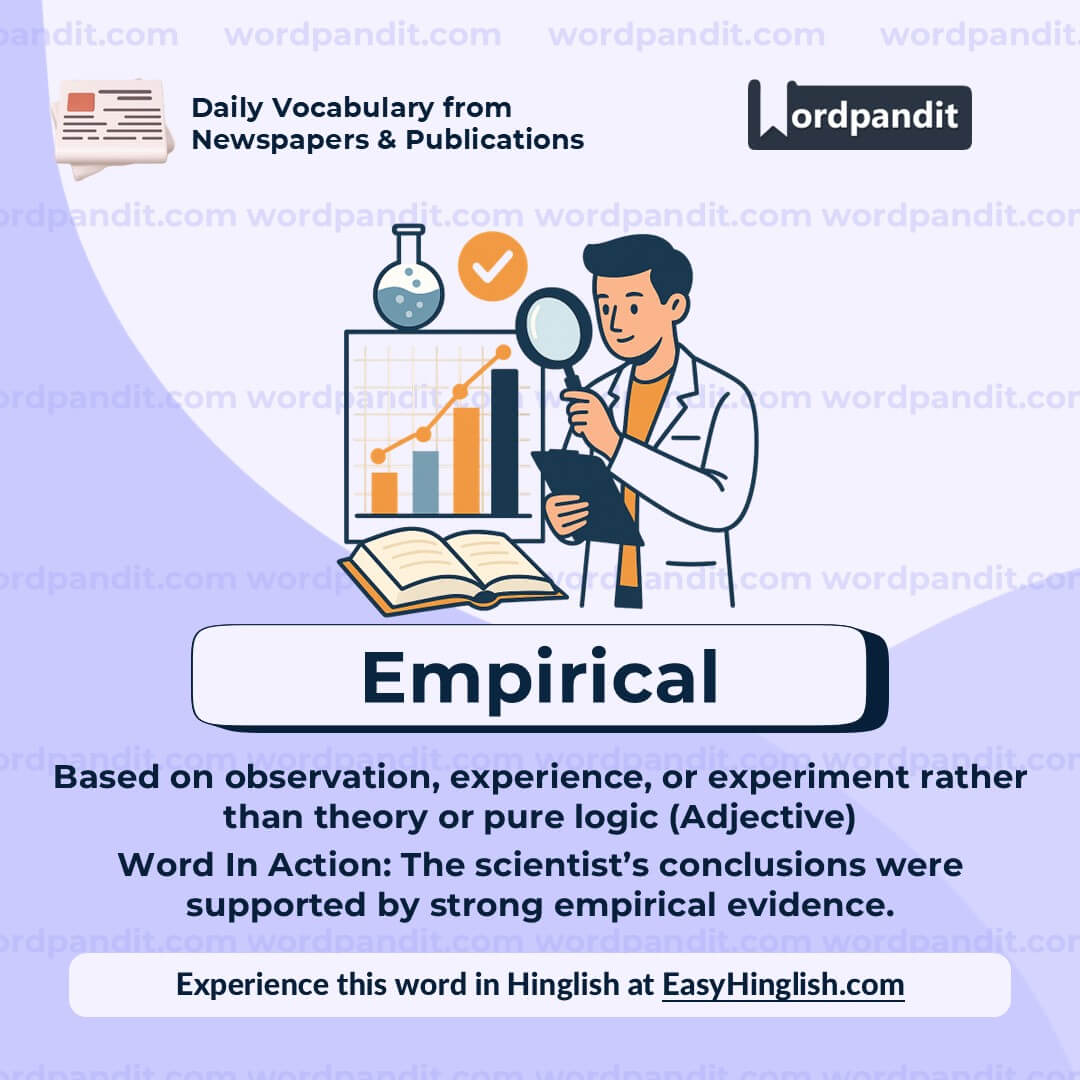 wordpandit.com wordpandit.com wordpandit.com wordpandit.com

Daily Vocabulary from Newspapers & Publications

Wordpandit

Empirical

Based on observation, experience, or experiment rather than theory or pure logic (Adjective)

Word In Action: The scientist's conclusions were supported by strong empirical evidence.

Experience this word in Hinglish at EasyHinglish.com